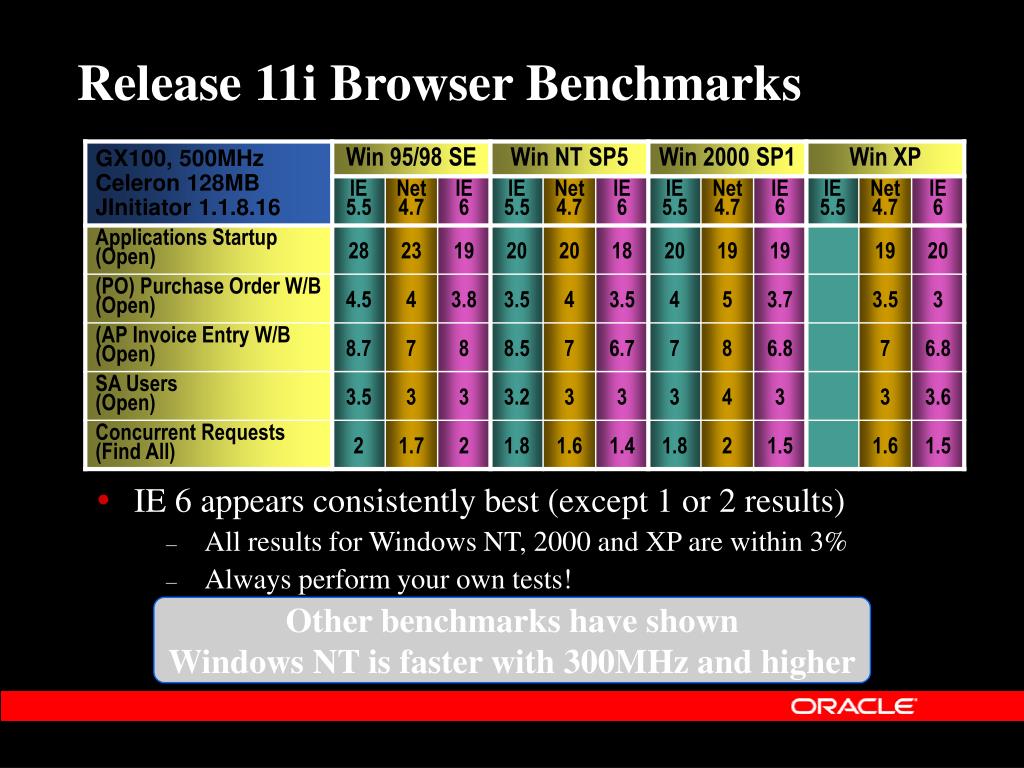 Release 11i Browser Benchmarks

| GX100, 500MHz Celeron 128MB JInitiator 1.1.8.16 | Win 95/98 SE | | | Win NT SP5 | | | Win 2000 SP1 | | | Win XP | | |
|---|---|---|---|---|---|---|---|---|---|---|---|---|
| | IE 5.5 | Net 4.7 | IE 6 | IE 5.5 | Net 4.7 | IE 6 | IE 5.5 | Net 4.7 | IE 6 | IE 5.5 | Net 4.7 | IE 6 |
| Applications Startup (Open) | 28 | 23 | 19 | 20 | 20 | 18 | 20 | 19 | 19 | | 19 | 20 |
| (PO) Purchase Order W/B (Open) | 4.5 | 4 | 3.8 | 3.5 | 4 | 3.5 | 4 | 5 | 3.7 | | 3.5 | 3 |
| (AP Invoice Entry W/B (Open) | 8.7 | 7 | 8 | 8.5 | 7 | 6.7 | 7 | 8 | 6.8 | | 7 | 6.8 |
| SA Users (Open) | 3.5 | 3 | 3 | 3.2 | 3 | 3 | 3 | 4 | 3 | | 3 | 3.6 |
| Concurrent Requests (Find All) | 2 | 1.7 | 2 | 1.8 | 1.6 | 1.4 | 1.8 | 2 | 1.5 | | 1.6 | 1.5 |

• IE 6 appears consistently best (except 1 or 2 results)
– All results for Windows NT, 2000 and XP are within 3%
– Always perform your own tests!

Other benchmarks have shown
Windows NT is faster with 300MHz and higher

ORACLE